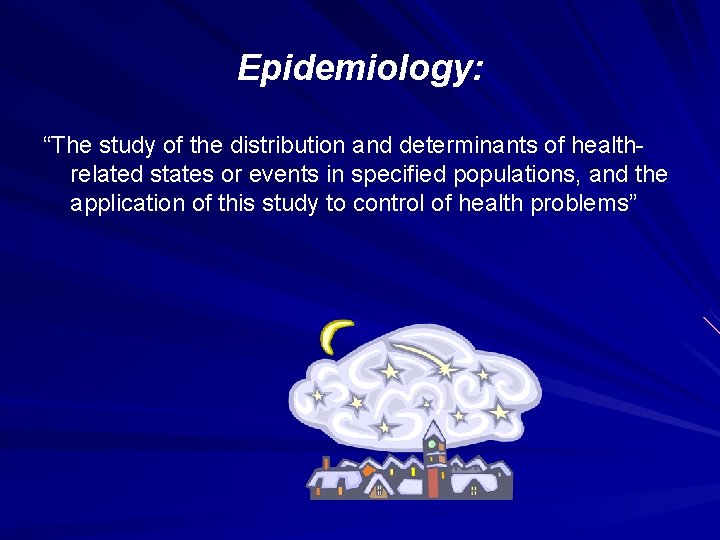 Epidemiology:

“The study of the distribution and determinants of health-related states or events in specified populations, and the application of this study to control of health problems”